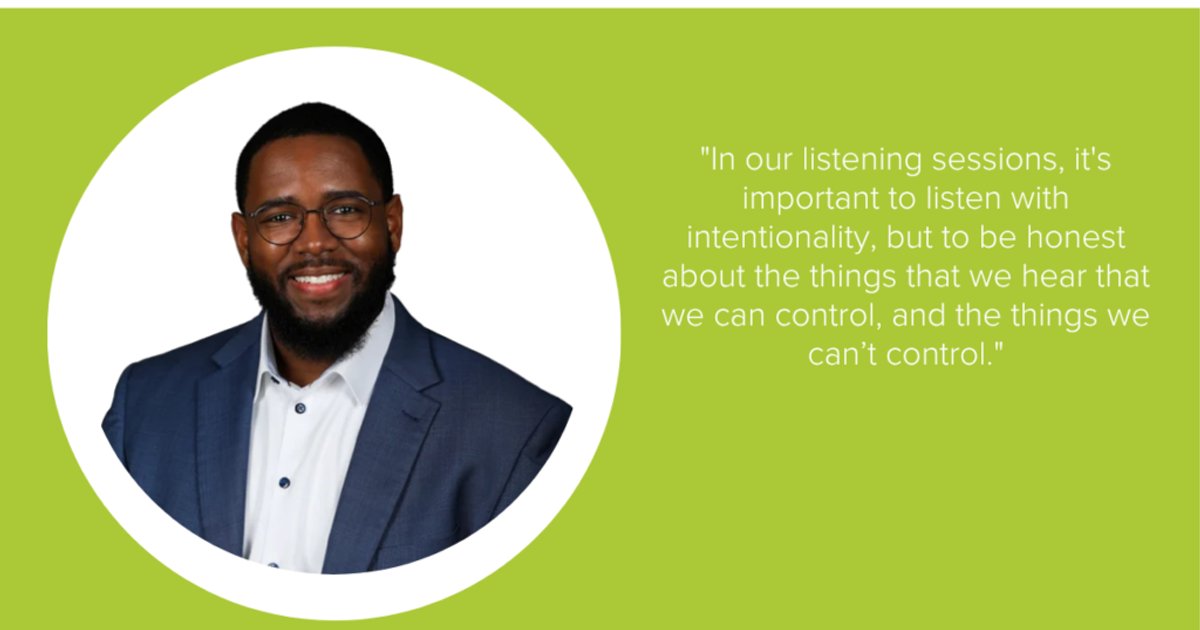 "In our listening sessions, it's important to listen with intentionality, but to be honest about the things that we hear that we can control, and the things we can’t control."